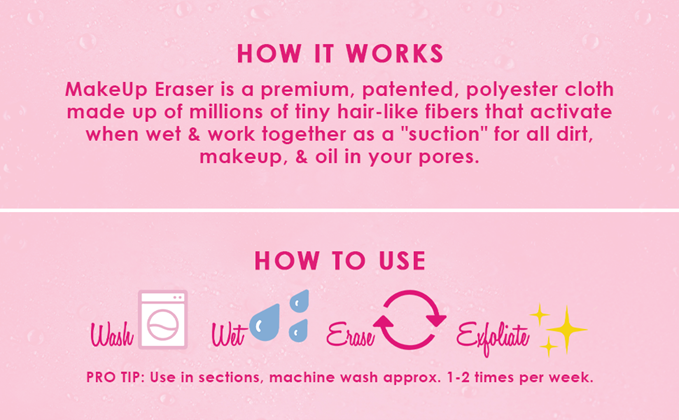 HOW IT WORKS

MakeUp Eraser is a premium, patented, polyester cloth made up of millions of tiny hair-like fibers that activate when wet & work together as a "suction" for all dirt, makeup, & oil in your pores.

HOW TO USE

Wash Wet Erase Exfoliate

PRO TIP: Use in sections, machine wash approx. 1-2 times per week.